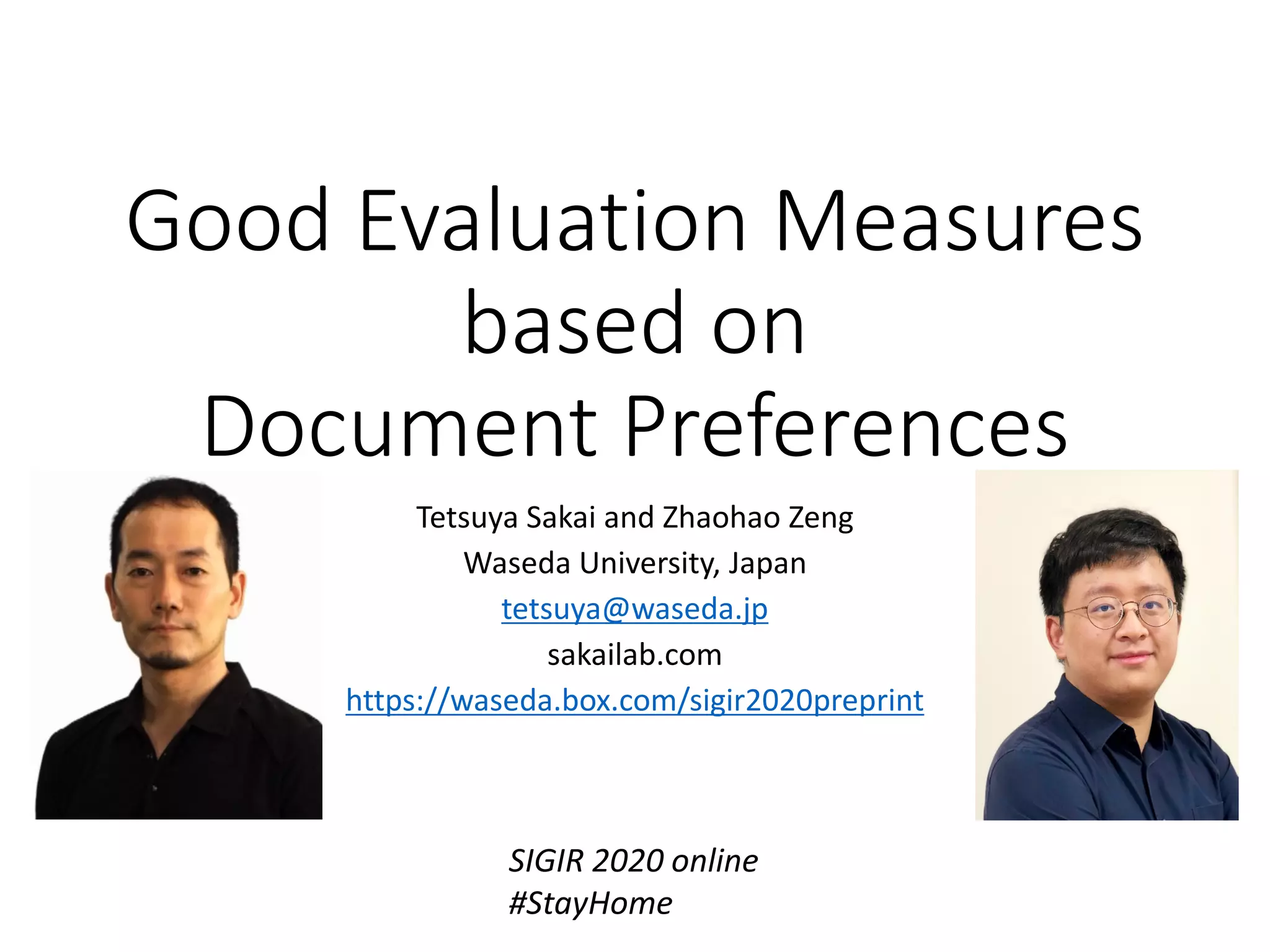 Good Evaluation Measures based on Document Preferences

Tetsuya Sakai and Zhaohao Zeng
Waseda University, Japan
tetsuya@waseda.jp
sakailab.com
https://waseda.box.com/sigir2020preprint

SIGIR 2020 online
#StayHome